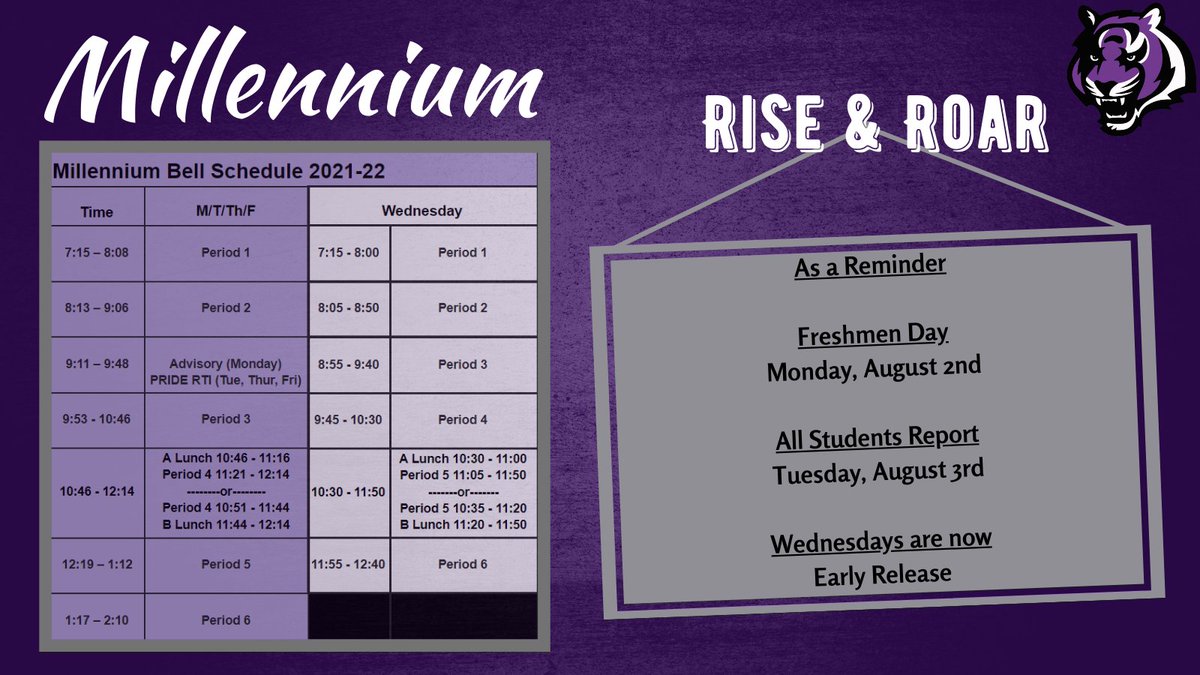 Millennium

RISE & ROAR

Millennium Bell Schedule 2021-22

| Time | M/T/Th/F | Wednesday | |
|---|---|---|---|
| 7:15 – 8:08 | Period 1 | 7:15 - 8:00 | Period 1 |
| 8:13 – 9:06 | Period 2 | 8:05 - 8:50 | Period 2 |
| 9:11 – 9:48 | Advisory (Monday) PRIDE RTI (Tue, Thur, Fri) | 8:55 - 9:40 | Period 3 |
| 9:53 - 10:46 | Period 3 | 9:45 - 10:30 | Period 4 |
| 10:46 - 12:14 | A Lunch 10:46 - 11:16 Period 4 11:21 - 12:14 --------or-------- Period 4 10:51 - 11:44 B Lunch 11:44 - 12:14 | 10:30 - 11:50 | A Lunch 10:30 - 11:00 Period 5 11:05 - 11:50 -------or------- Period 5 10:35 - 11:20 B Lunch 11:20 - 11:50 |
| 12:19 – 1:12 | Period 5 | 11:55 - 12:40 | Period 6 |
| 1:17 – 2:10 | Period 6 | | |

As a Reminder

Freshmen Day
Monday, August 2nd

All Students Report
Tuesday, August 3rd

Wednesdays are now
Early Release